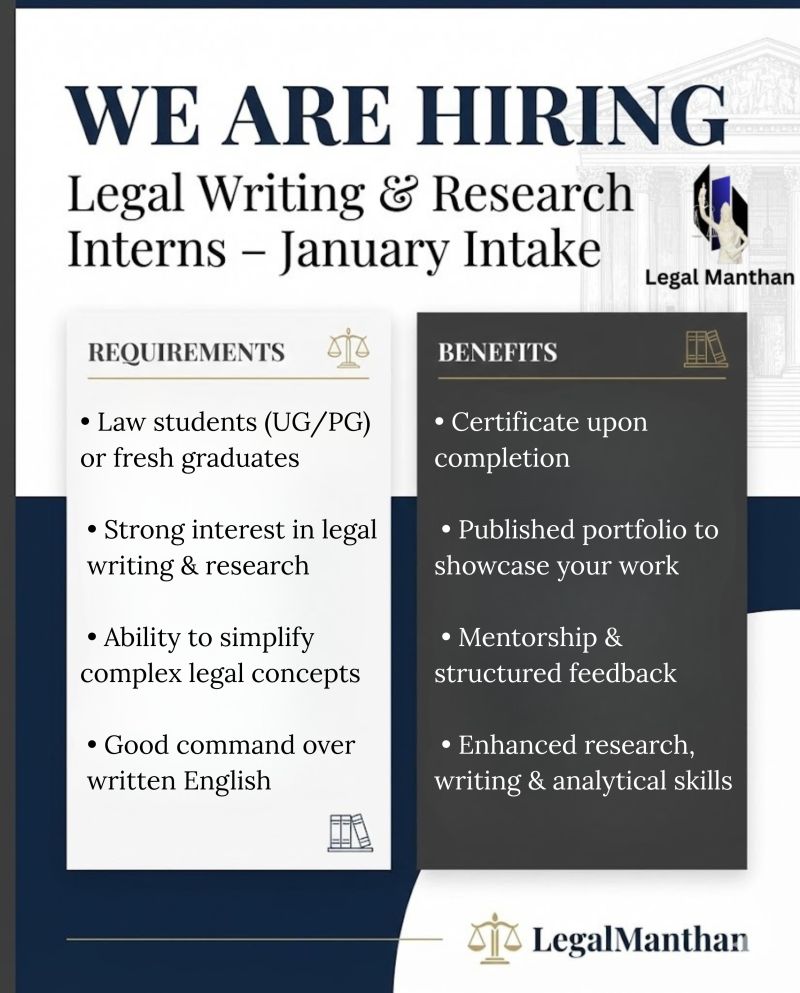 WE ARE HIRING
Legal Writing & Research Interns – January Intake

Legal Manthan

REQUIREMENTS

• Law students (UG/PG) or fresh graduates

• Strong interest in legal writing & research

• Ability to simplify complex legal concepts

• Good command over written English

BENEFITS

• Certificate upon completion

• Published portfolio to showcase your work

• Mentorship & structured feedback

• Enhanced research, writing & analytical skills

LegalManthan